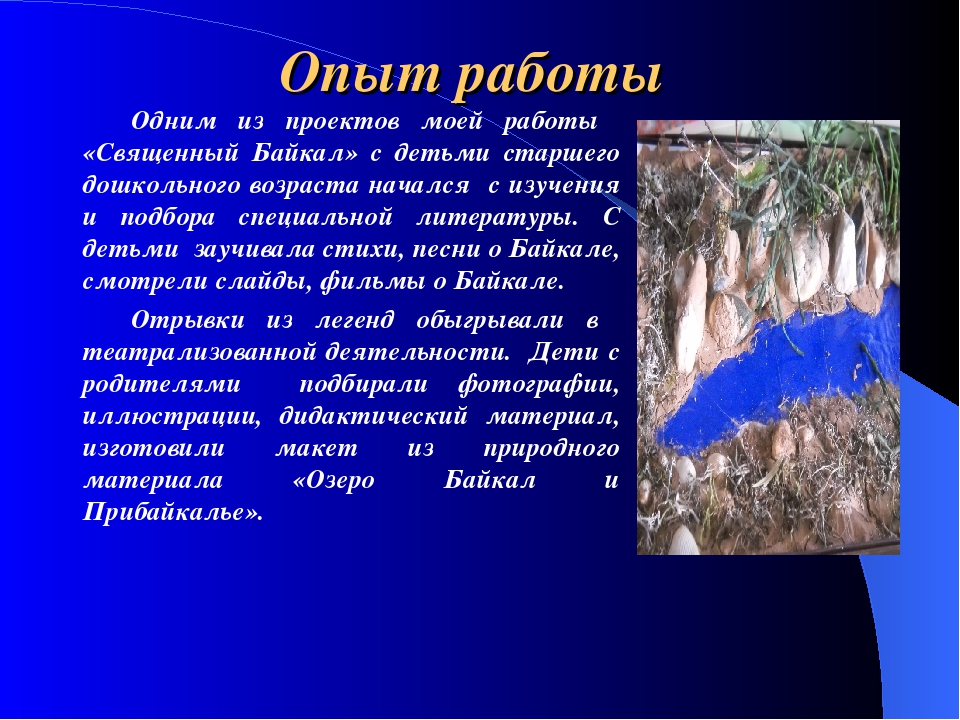 Опыт работы

Одним из проектов моей работы «Священный Байкал» с детьми старшего дошкольного возраста начался с изучения и подбора специальной литературы. С детьми заучивала стихи, песни о Байкале, смотрели слайды, фильмы о Байкале.

Отрывки из легенд обыгрывали в театрализованной деятельности. Дети с родителями подбирали фотографии, иллюстрации, дидактический материал, изготовили макет из природного материала «Озеро Байкал и Прибайкалье».